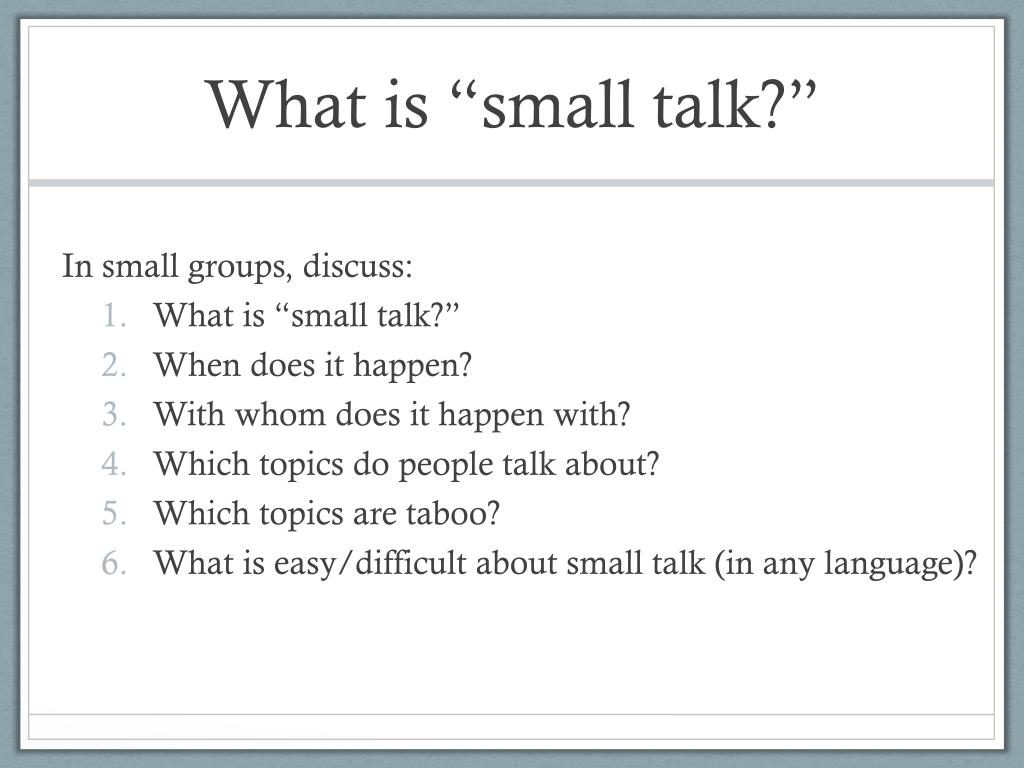 What is “small talk?”

In small groups, discuss:
1. What is “small talk?”
2. When does it happen?
3. With whom does it happen with?
4. Which topics do people talk about?
5. Which topics are taboo?
6. What is easy/difficult about small talk (in any language)?